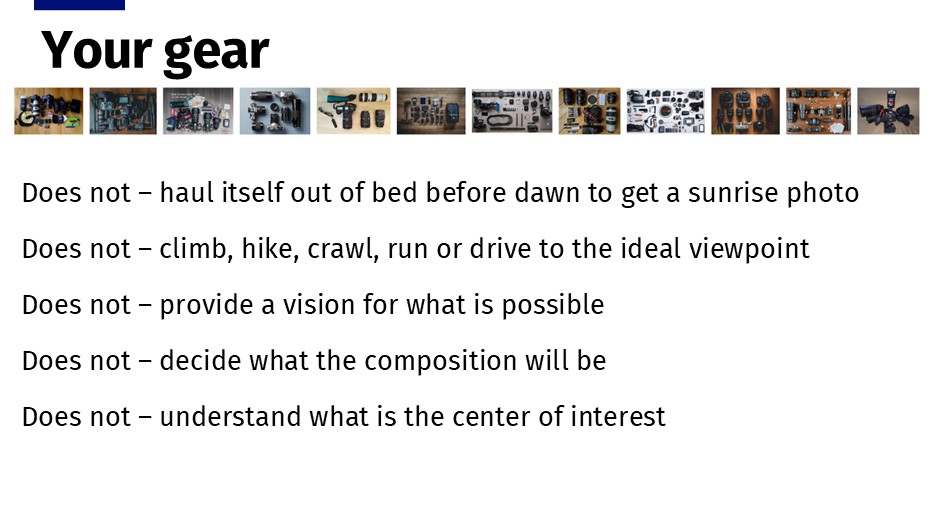 Your gear

Does not – haul itself out of bed before dawn to get a sunrise photo

Does not – climb, hike, crawl, run or drive to the ideal viewpoint

Does not – provide a vision for what is possible

Does not – decide what the composition will be

Does not – understand what is the center of interest